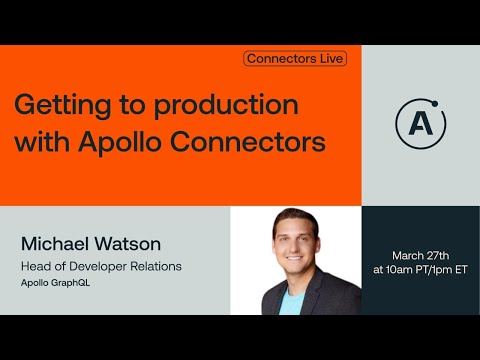 Connectors Live

Getting to production with Apollo Connectors

A

Michael Watson
Head of Developer Relations
Apollo GraphQL

March 27th
at 10am PT/1pm ET